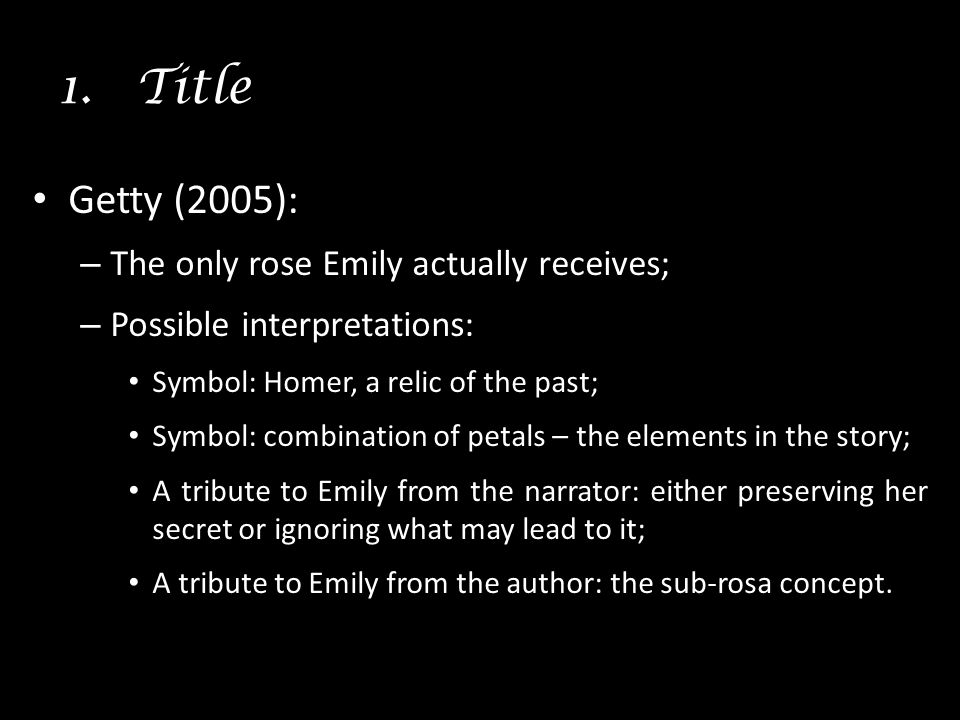 1. Title

• Getty (2005):

– The only rose Emily actually receives;

– Possible interpretations:

• Symbol: Homer, a relic of the past;

• Symbol: combination of petals – the elements in the story;

• A tribute to Emily from the narrator: either preserving her secret or ignoring what may lead to it;

• A tribute to Emily from the author: the sub-rosa concept.